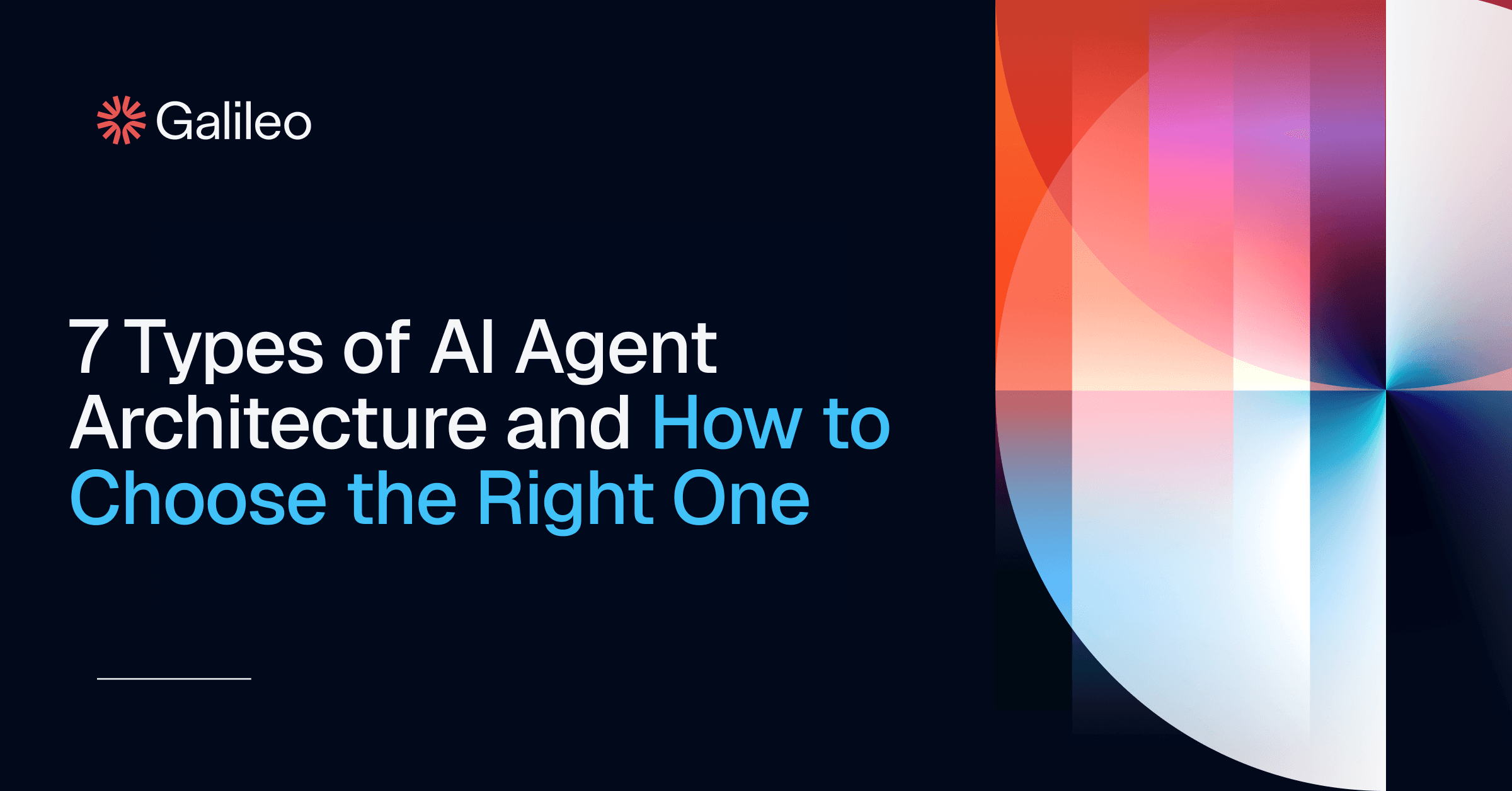 Galileo

7 Types of AI Agent Architecture and How to Choose the Right One